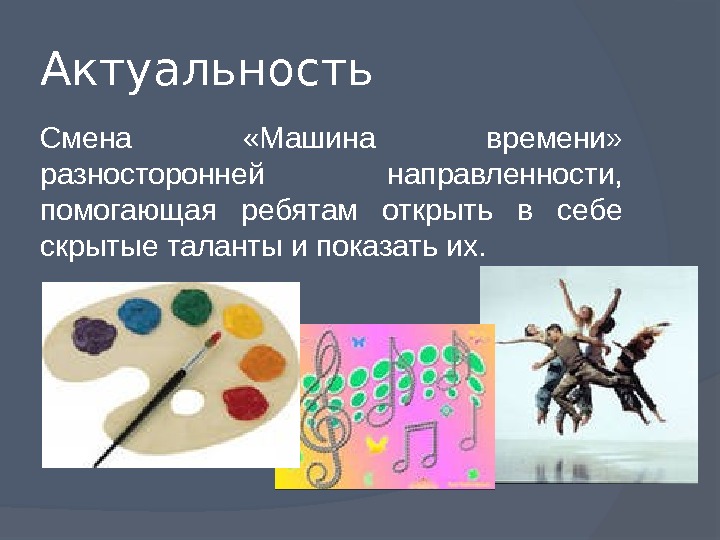 Актуальность

Смена «Машина времени» разносторонней направленности, помогающая ребятам открыть в себе скрытые таланты и показать их.